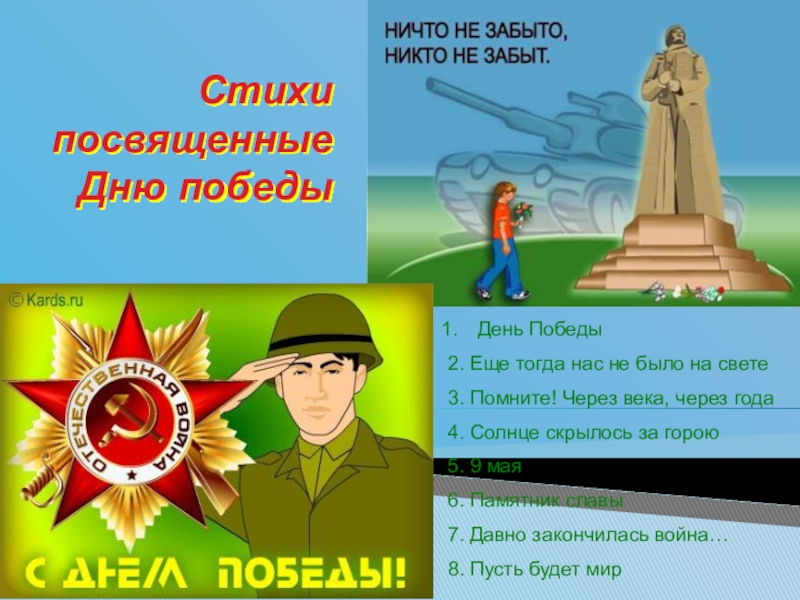 Стихи посвященные Дню победы

НИЧТО НЕ ЗАБЫТО, НИКТО НЕ ЗАБЫТ.

© Kards.ru

ОТЕЧЕСТВЕННАЯ ВОЙНА

С ДНЕМ ПОБЕДЫ!

1. День Победы
2. Еще тогда нас не было на свете
3. Помните! Через века, через года
4. Солнце скрылось за горою
5. 9 мая
6. Памятник славы
7. Давно закончилась война…
8. Пусть будет мир